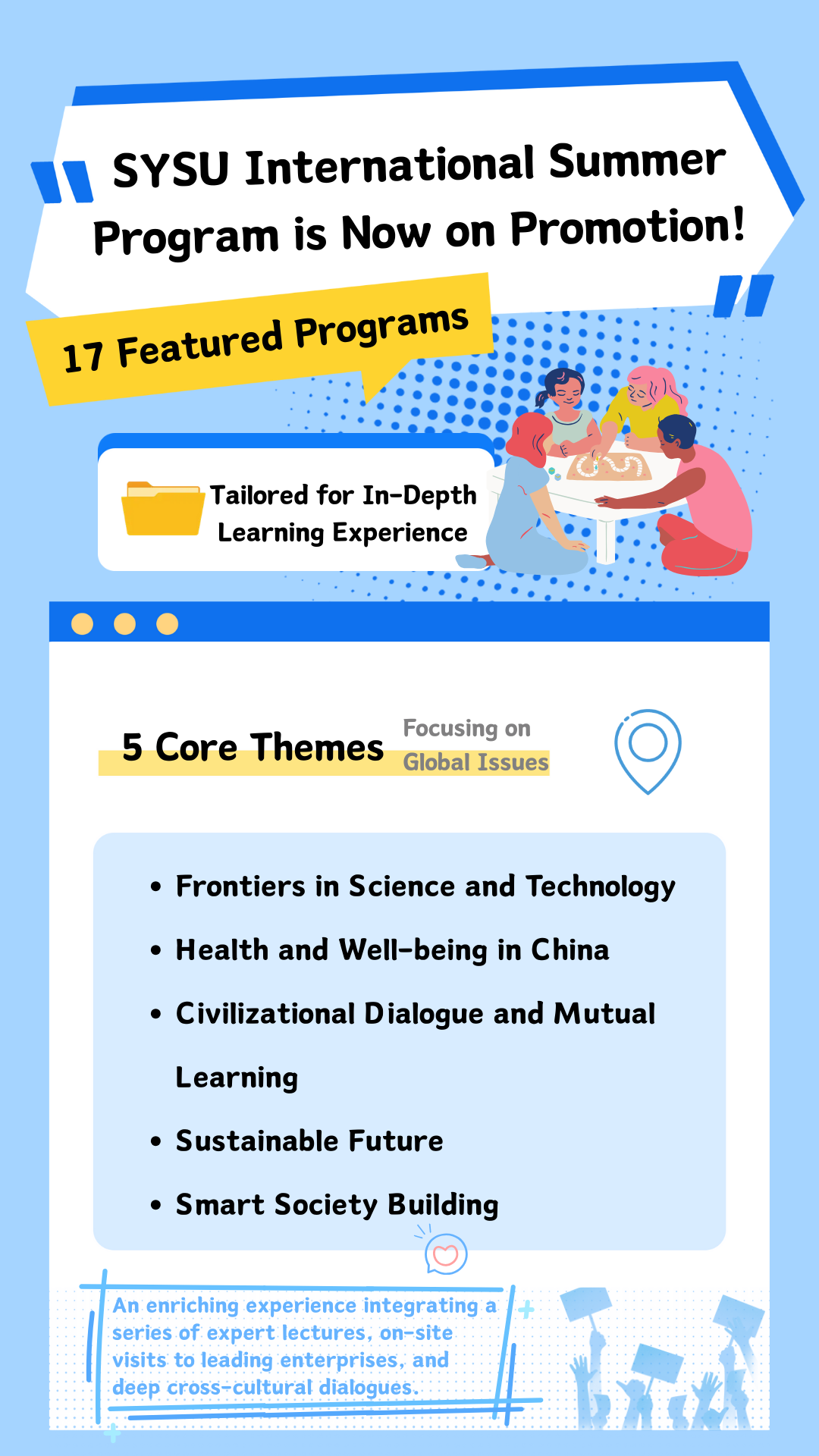 SYSU International Summer Program is Now on Promotion!

17 Featured Programs

Tailored for In-Depth Learning Experience

5 Core Themes

Focusing on Global Issues

• Frontiers in Science and Technology
• Health and Well-being in China
• Civilizational Dialogue and Mutual Learning
• Sustainable Future
• Smart Society Building

An enriching experience integrating a series of expert lectures, on-site visits to leading enterprises, and deep cross-cultural dialogues.